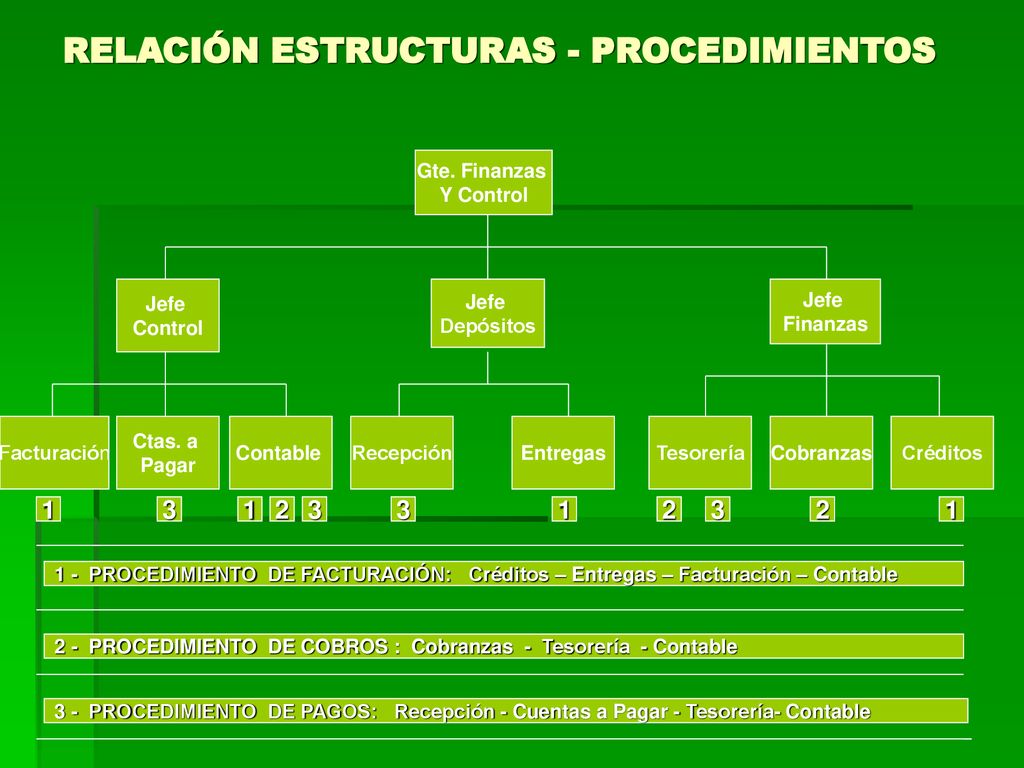 RELACIÓN ESTRUCTURAS - PROCEDIMIENTOS

Gte. Finanzas Y Control

Jefe Control

Jefe Depósitos

Jefe Finanzas

Facturación

Ctas. a Pagar

Contable

Recepción

Entregas

Tesorería

Cobranzas

Créditos

1 3 1 2 3 3 1 2 3 2 1

1 - PROCEDIMIENTO DE FACTURACIÓN: Créditos – Entregas – Facturación – Contable

2 - PROCEDIMIENTO DE COBROS : Cobranzas - Tesorería - Contable

3 - PROCEDIMIENTO DE PAGOS: Recepción - Cuentas a Pagar - Tesorería- Contable